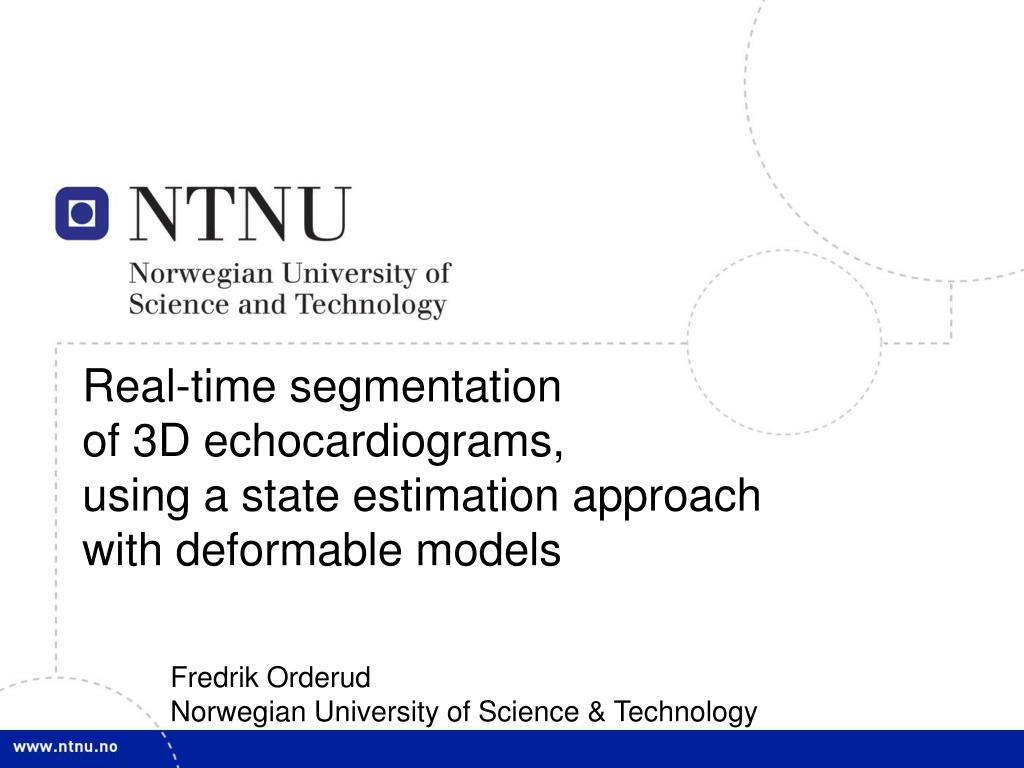 NTNU
Norwegian University of
Science and Technology

Real-time segmentation
of 3D echocardiograms,
using a state estimation approach
with deformable models

Fredrik Orderud
Norwegian University of Science & Technology

www.ntnu.no